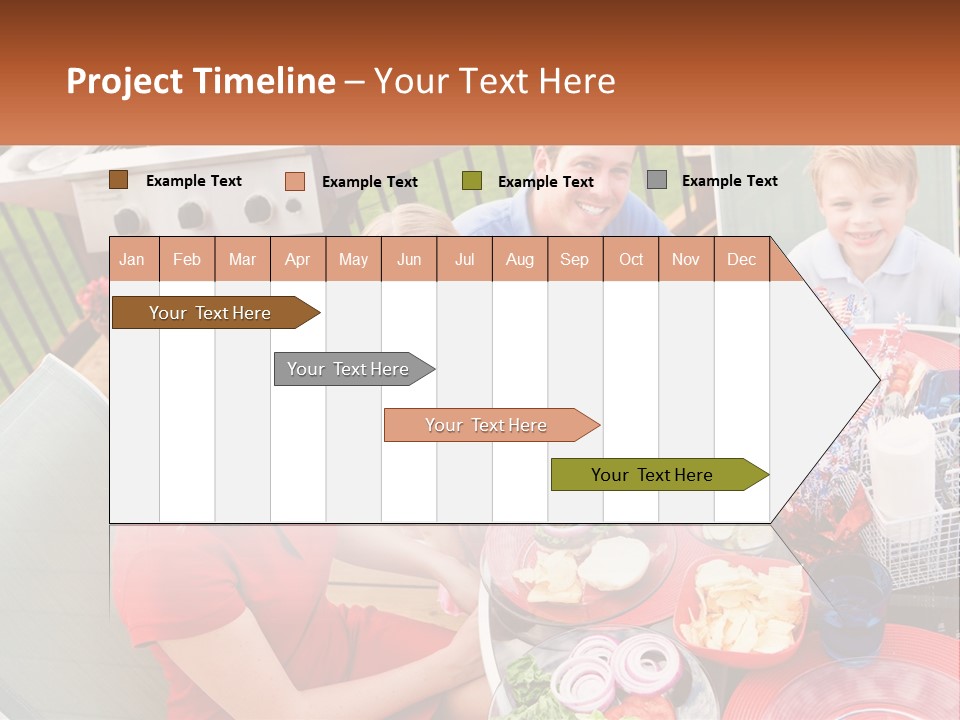 Project Timeline – Your Text Here

Example Text
Example Text
Example Text
Example Text

| Jan | Feb | Mar | Apr | May | Jun | Jul | Aug | Sep | Oct | Nov | Dec |
|---|---|---|---|---|---|---|---|---|---|---|---|

Your Text Here

Your Text Here

Your Text Here

Your Text Here